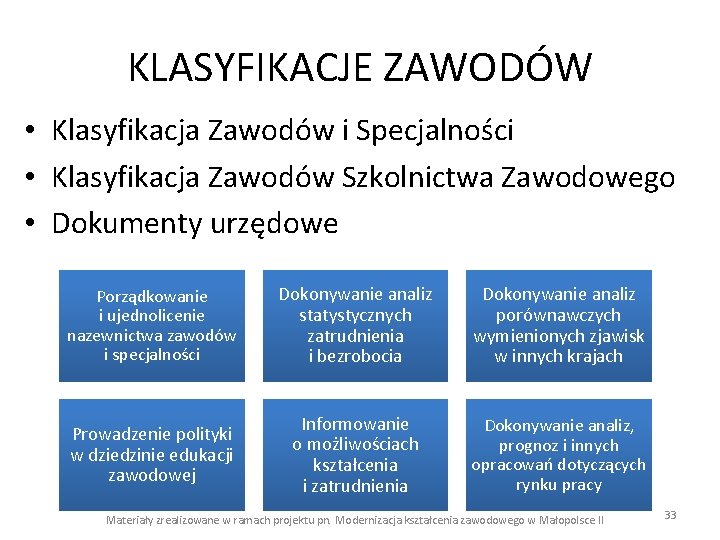 KLASYFIKACJE ZAWODÓW

• Klasyfikacja Zawodów i Specjalności
• Klasyfikacja Zawodów Szkolnictwa Zawodowego
• Dokumenty urzędowe

Porządkowanie i ujednolicenie nazewnictwa zawodów i specjalności

Dokonywanie analiz statystycznych zatrudnienia i bezrobocia

Dokonywanie analiz porównawczych wymienionych zjawisk w innych krajach

Prowadzenie polityki w dziedzinie edukacji zawodowej

Informowanie o możliwościach kształcenia i zatrudnienia

Dokonywanie analiz, prognoz i innych opracowań dotyczących rynku pracy

Materiały zrealizowane w ramach projektu pn. Modernizacja kształcenia zawodowego w Małopolsce II

33